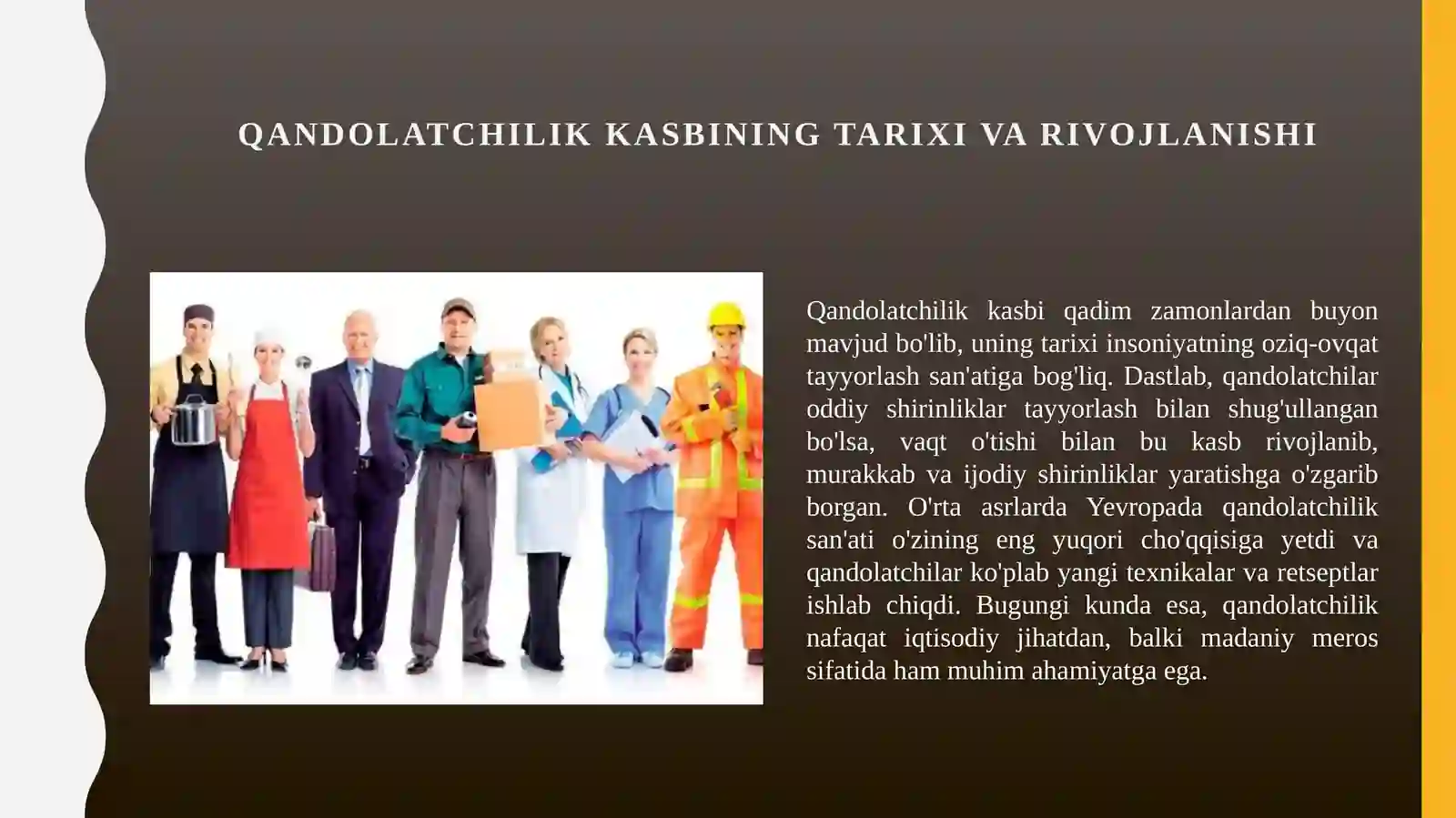 QANDOLATCHILIK KASBINING TARIXI VA RIVOJLANISHI

Qandolatchilik kasbi qadim zamonlardan buyon mavjud bo'lib, uning tarixi insoniyatning oziq-ovqat tayyorlash san'atiga bog'liq. Dastlab, qandolatchilar oddiy shirinliklar tayyorlash bilan shug'ullangan bo'lsa, vaqt o'tishi bilan bu kasb rivojlanib, murakkab va ijodiy shirinliklar yaratishga o'zgarib borgan. O'rta asrlarda Yevropada qandolatchilik san'ati o'zining eng yuqori cho'qqisiga yetdi va qandolatchilar ko'plab yangi texnikalar va retseptlar ishlab chiqdi. Bugungi kunda esa, qandolatchilik nafaqat iqtisodiy jihatdan, balki madaniy meros sifatida ham muhim ahamiyatga ega.